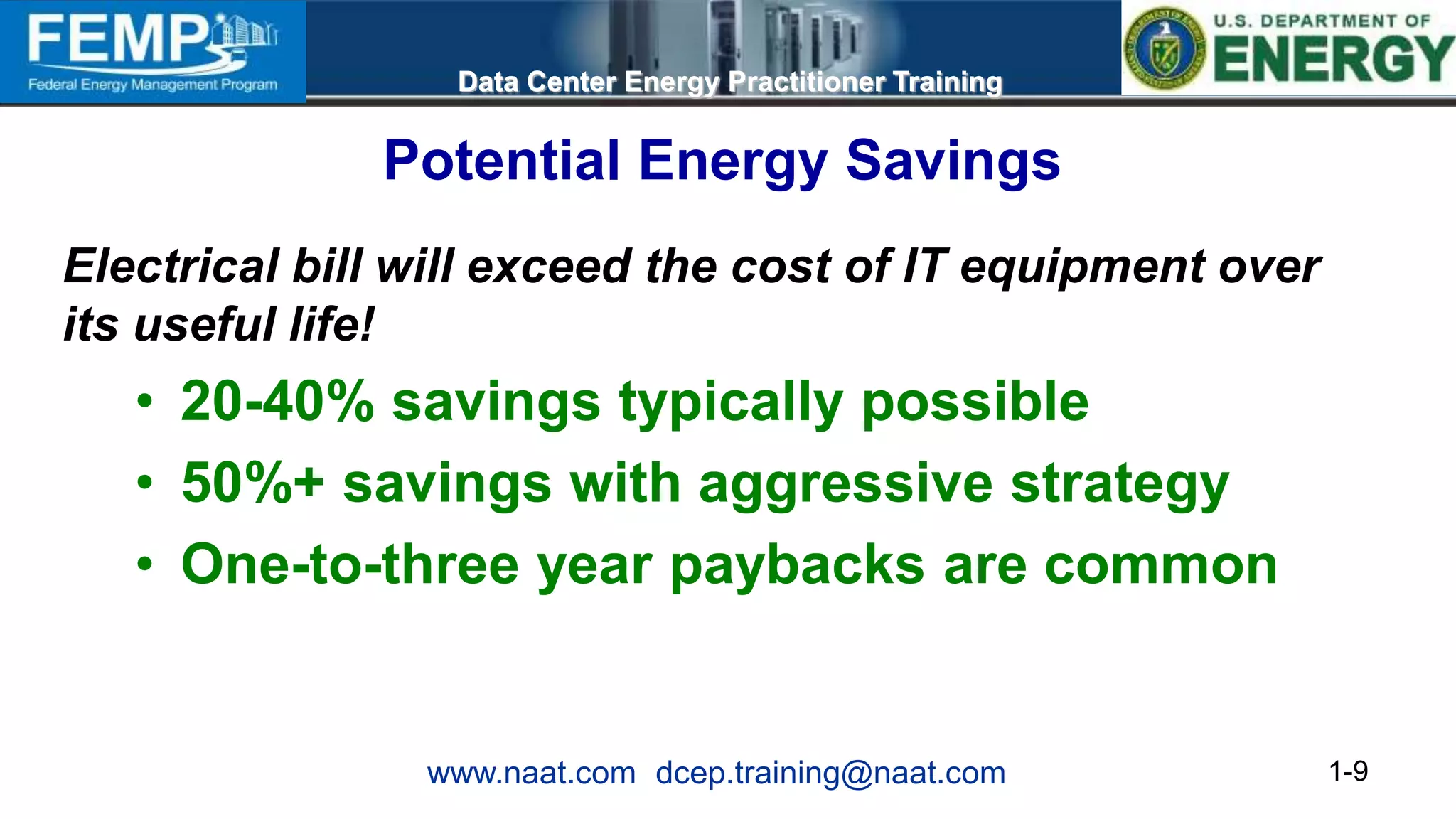 FEMP
Federal Energy Management Program

Data Center Energy Practitioner Training

U.S. DEPARTMENT OF ENERGY

Potential Energy Savings

Electrical bill will exceed the cost of IT equipment over its useful life!

• 20-40% savings typically possible
• 50%+ savings with aggressive strategy
• One-to-three year paybacks are common

www.naat.com dcep.training@naat.com

1-9